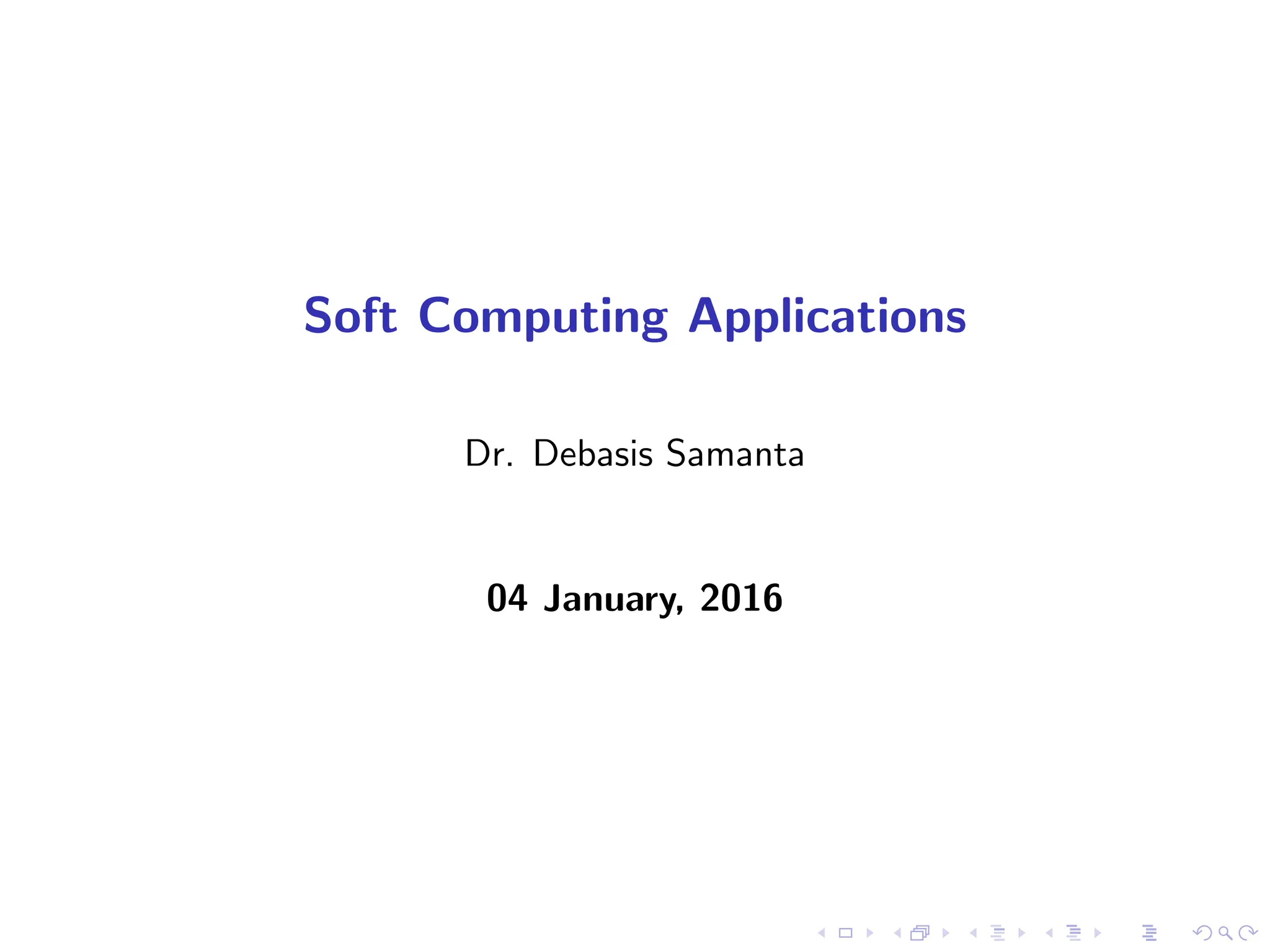 Soft Computing Applications

Dr. Debasis Samanta

04 January, 2016